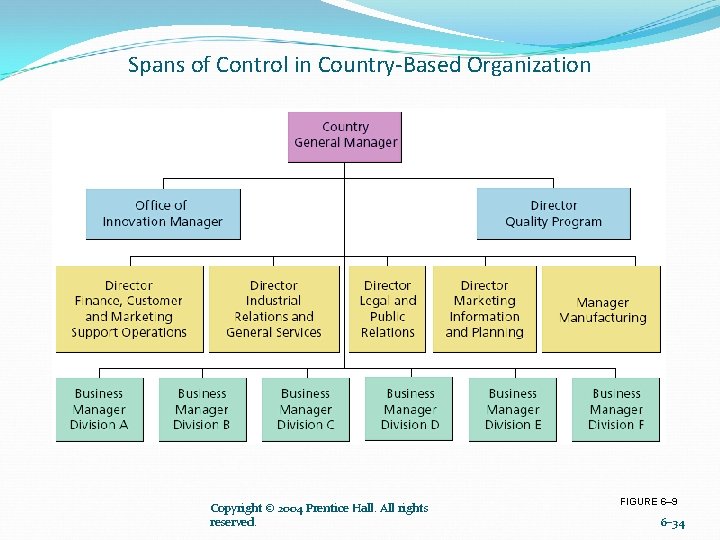 Spans of Control in Country-Based Organization

Country General Manager

Office of Innovation Manager

Director Quality Program

Director Finance, Customer and Marketing Support Operations

Director Industrial Relations and General Services

Director Legal and Public Relations

Director Marketing Information and Planning

Manager Manufacturing

Business Manager Division A

Business Manager Division B

Business Manager Division C

Business Manager Division D

Business Manager Division E

Business Manager Division F

FIGURE 6–9

Copyright © 2004 Prentice Hall. All rights reserved.

6–34